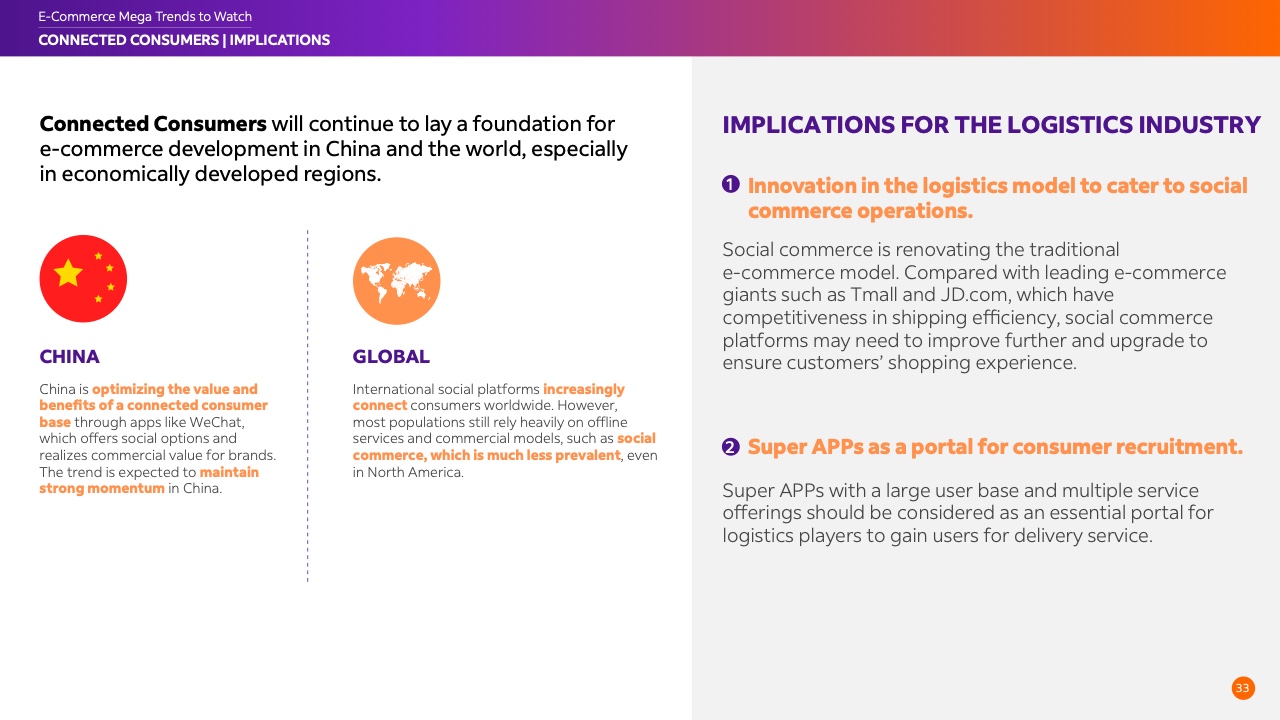 E-Commerce Mega Trends to Watch
CONNECTED CONSUMERS | IMPLICATIONS

Connected Consumers will continue to lay a foundation for e-commerce development in China and the world, especially in economically developed regions.

CHINA

China is optimizing the value and benefits of a connected consumer base through apps like WeChat, which offers social options and realizes commercial value for brands. The trend is expected to maintain strong momentum in China.

GLOBAL

International social platforms increasingly connect consumers worldwide. However, most populations still rely heavily on offline services and commercial models, such as social commerce, which is much less prevalent, even in North America.

IMPLICATIONS FOR THE LOGISTICS INDUSTRY

1 Innovation in the logistics model to cater to social commerce operations.

Social commerce is renovating the traditional e-commerce model. Compared with leading e-commerce giants such as Tmall and JD.com, which have competitiveness in shipping efficiency, social commerce platforms may need to improve further and upgrade to ensure customers' shopping experience.

2 Super APPs as a portal for consumer recruitment.

Super APPs with a large user base and multiple service offerings should be considered as an essential portal for logistics players to gain users for delivery service.

33